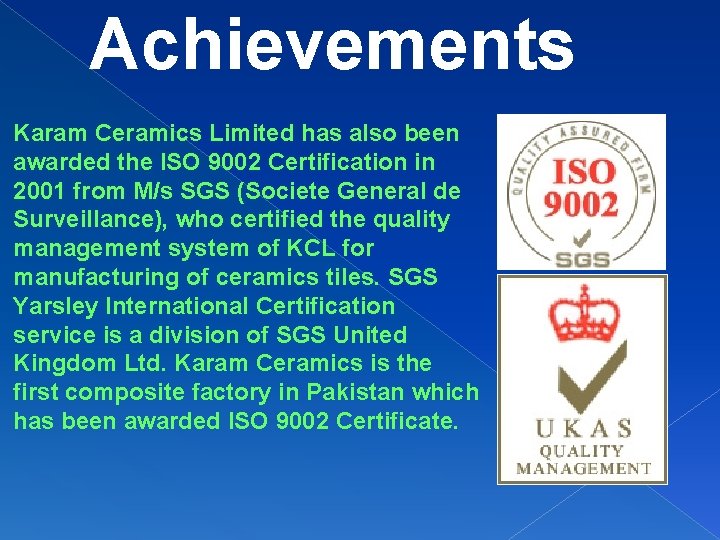 Achievements

Karam Ceramics Limited has also been awarded the ISO 9002 Certification in 2001 from M/s SGS (Societe General de Surveillance), who certified the quality management system of KCL for manufacturing of ceramics tiles. SGS Yarsley International Certification service is a division of SGS United Kingdom Ltd. Karam Ceramics is the first composite factory in Pakistan which has been awarded ISO 9002 Certificate.

QUALITY ASSURED FIRM
ISO 9002
SGS

UKAS
QUALITY
MANAGEMENT